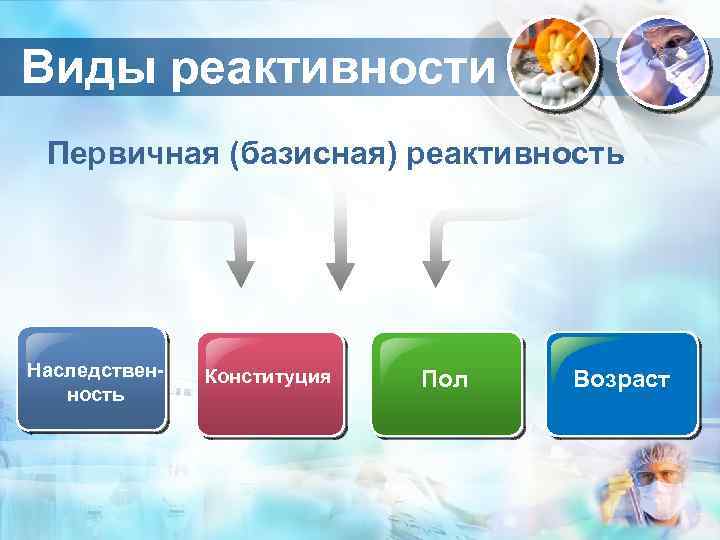 Виды реактивности

Первичная (базисная) реактивность

Наследственность

Конституция

Пол

Возраст